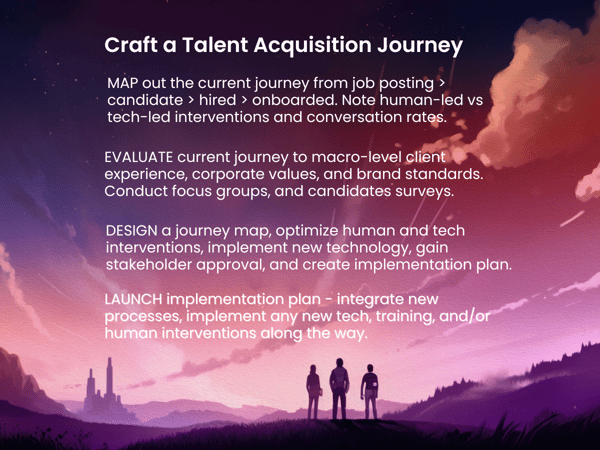 Craft a Talent Acquisition Journey

MAP out the current journey from job posting > candidate > hired > onboarded. Note human-led vs tech-led interventions and conversation rates.

EVALUATE current journey to macro-level client experience, corporate values, and brand standards. Conduct focus groups, and candidates surveys.

DESIGN a journey map, optimize human and tech interventions, implement new technology, gain stakeholder approval, and create implementation plan.

LAUNCH implementation plan - integrate new processes, implement any new tech, training, and/or human interventions along the way.